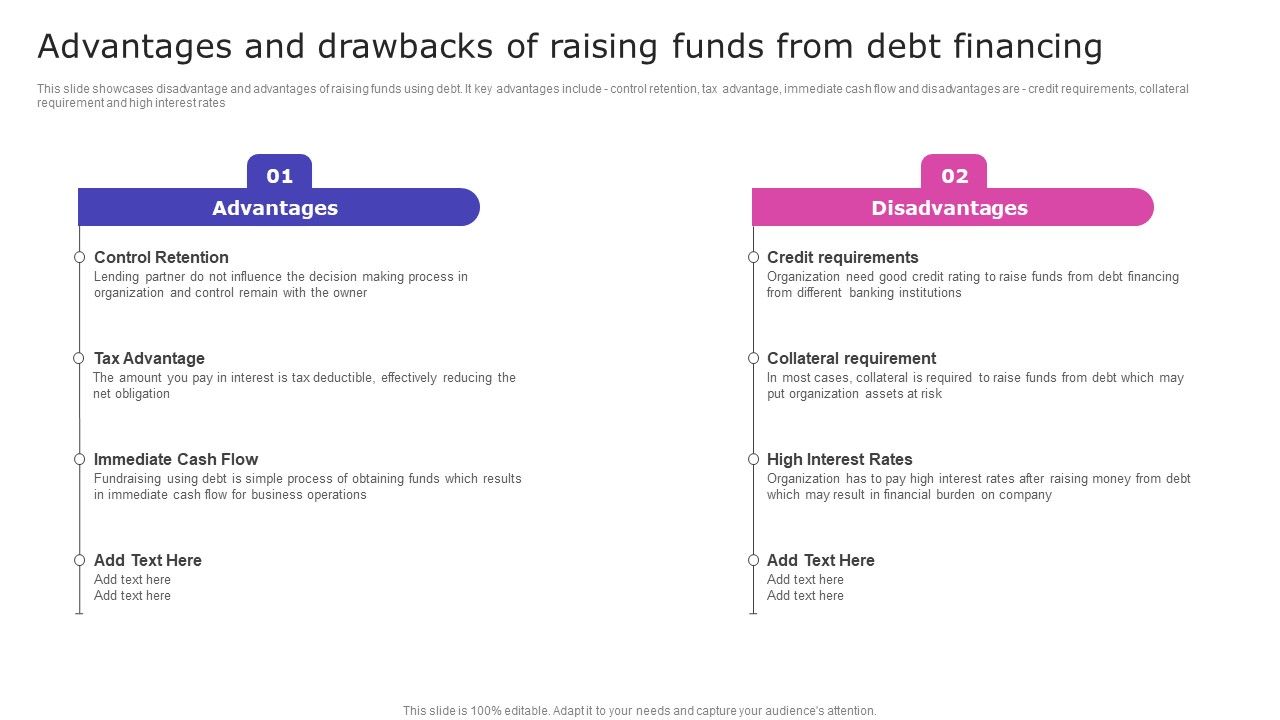 Advantages and drawbacks of raising funds from debt financing

This slide showcases disadvantage and advantages of raising funds using debt. It key advantages include - control retention, tax advantage, immediate cash flow and disadvantages are - credit requirements, collateral requirement and high interest rates

01

Advantages

Control Retention
Lending partner do not influence the decision making process in organization and control remain with the owner

Tax Advantage
The amount you pay in interest is tax deductible, effectively reducing the net obligation

Immediate Cash Flow
Fundraising using debt is simple process of obtaining funds which results in immediate cash flow for business operations

Add Text Here
Add text here
Add text here

02

Disadvantages

Credit requirements
Organization need good credit rating to raise funds from debt financing from different banking institutions

Collateral requirement
In most cases, collateral is required to raise funds from debt which may put organization assets at risk

High Interest Rates
Organization has to pay high interest rates after raising money from debt which may result in financial burden on company

Add Text Here
Add text here
Add text here

This slide is 100% editable. Adapt it to your needs and capture your audience's attention.